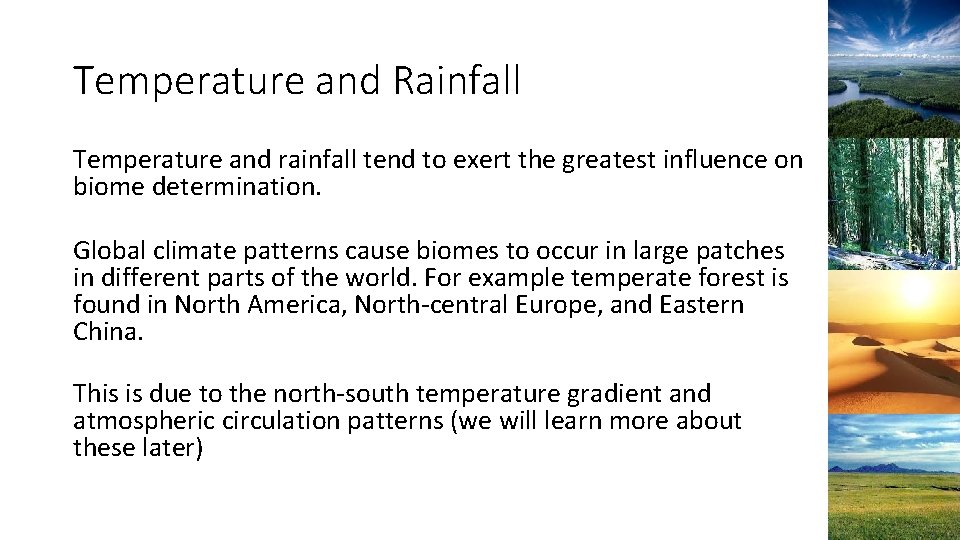 Temperature and Rainfall

Temperature and rainfall tend to exert the greatest influence on biome determination.

Global climate patterns cause biomes to occur in large patches in different parts of the world. For example temperate forest is found in North America, North-central Europe, and Eastern China.

This is due to the north-south temperature gradient and atmospheric circulation patterns (we will learn more about these later)